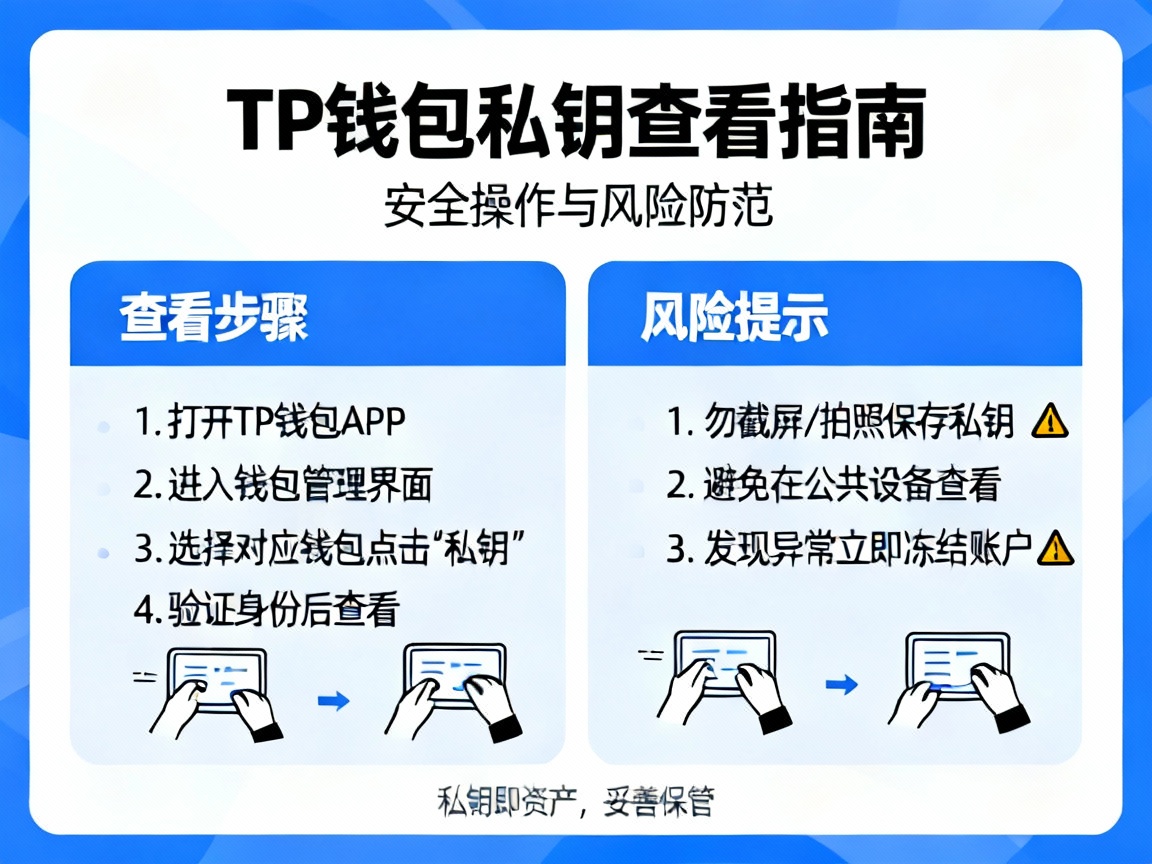 TP钱包私钥查看指南

安全操作与风险防范

查看步骤

1. 打开TP钱包APP
2. 进入钱包管理界面
3. 选择对应钱包点击“私钥”
4. 验证身份后查看

风险提示

1. 勿截屏/拍照保存私钥
2. 避免在公共设备查看
3. 发现异常立即冻结账户

私钥即资产，妥善保管